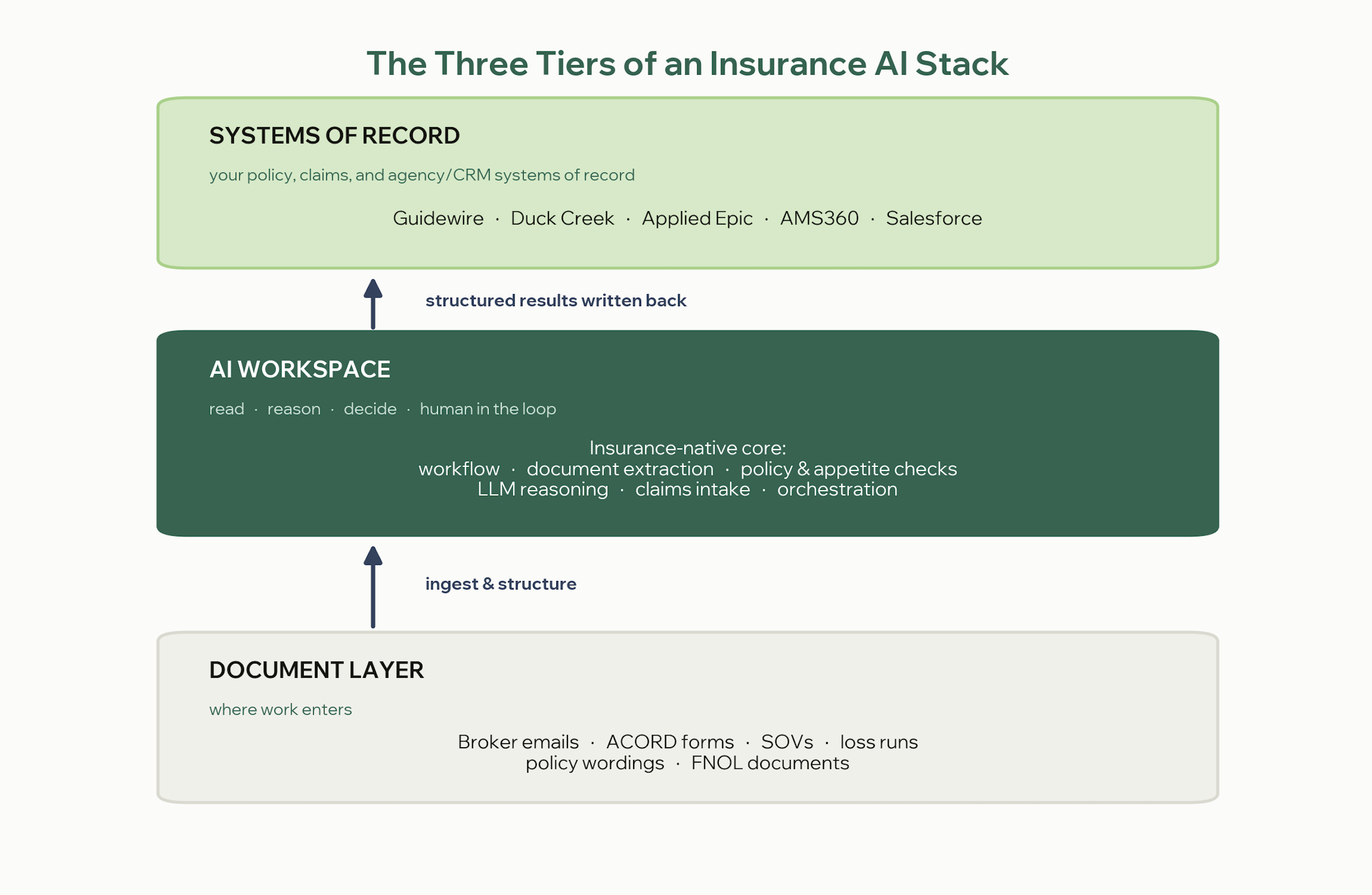 The Three Tiers of an Insurance AI Stack

SYSTEMS OF RECORD

your policy, claims, and agency/CRM systems of record

Guidewire · Duck Creek · Applied Epic · AMS360 · Salesforce

structured results written back

AI WORKSPACE

read · reason · decide · human in the loop

Insurance-native core:
workflow · document extraction · policy & appetite checks
LLM reasoning · claims intake · orchestration

ingest & structure

DOCUMENT LAYER

where work enters

Broker emails · ACORD forms · SOVs · loss runs
policy wordings · FNOL documents